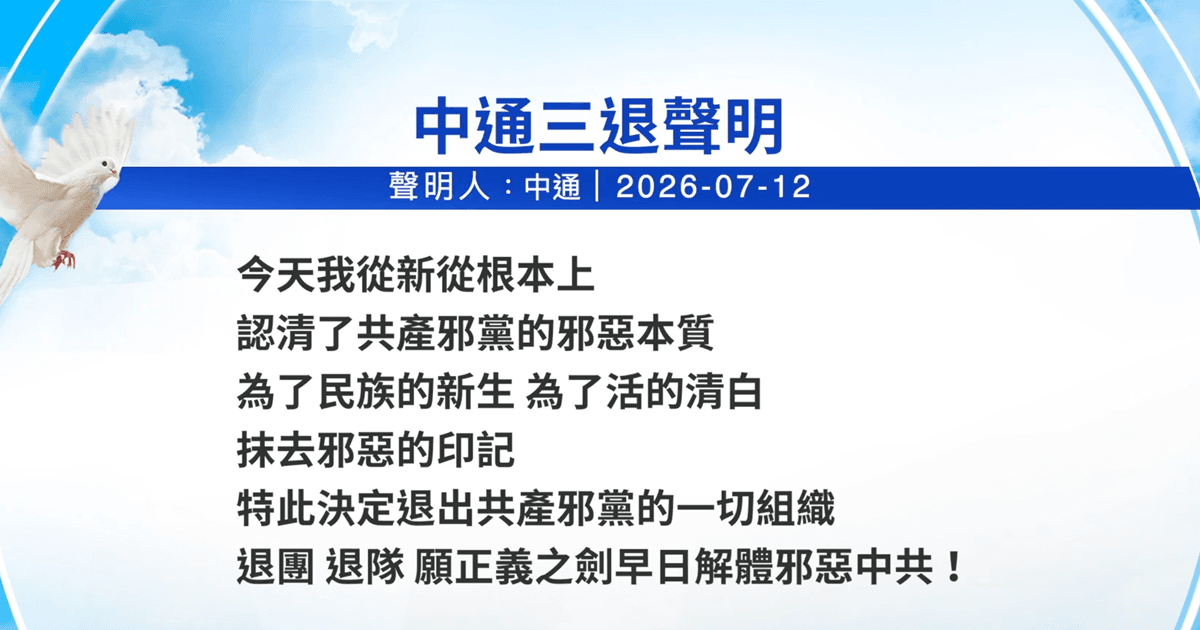 中通三退聲明

聲明人：中通｜2026-07-12

今天我從新從根本上
認清了共產邪黨的邪惡本質
為了民族的新生 為了活的清白
抹去邪惡的印記
特此決定退出共產邪黨的一切組織
退團 退隊 願正義之劍早日解體邪惡中共！